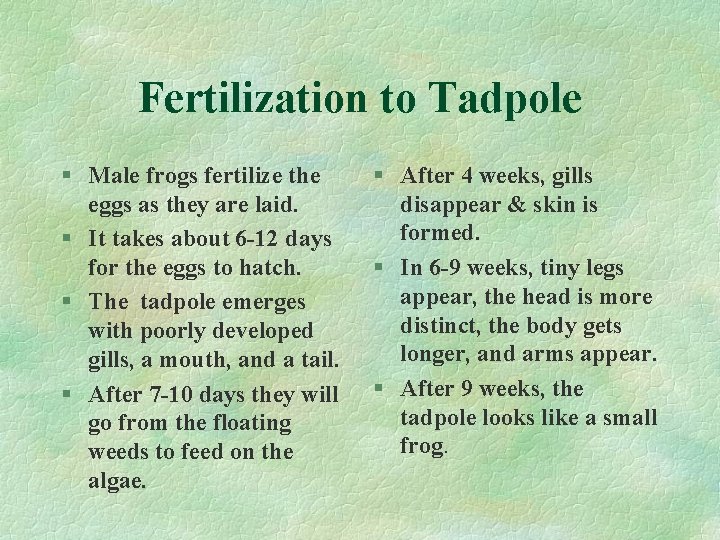 Fertilization to Tadpole

§ Male frogs fertilize the eggs as they are laid.
§ It takes about 6-12 days for the eggs to hatch.
§ The tadpole emerges with poorly developed gills, a mouth, and a tail.
§ After 7-10 days they will go from the floating weeds to feed on the algae.

§ After 4 weeks, gills disappear & skin is formed.
§ In 6-9 weeks, tiny legs appear, the head is more distinct, the body gets longer, and arms appear.
§ After 9 weeks, the tadpole looks like a small frog.